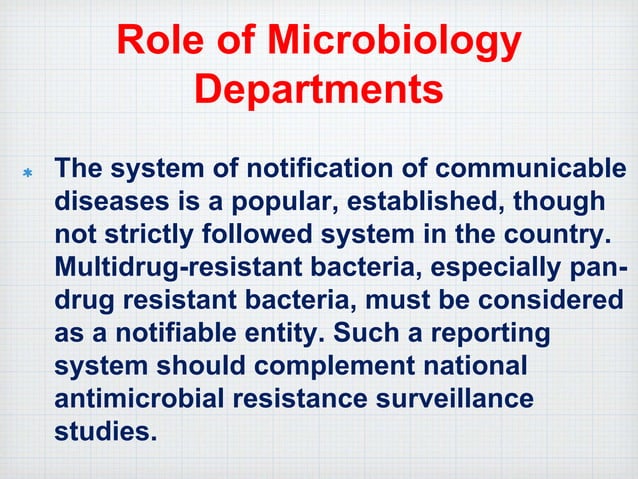 Role of Microbiology Departments

* The system of notification of communicable diseases is a popular, established, though not strictly followed system in the country. Multidrug-resistant bacteria, especially pan-drug resistant bacteria, must be considered as a notifiable entity. Such a reporting system should complement national antimicrobial resistance surveillance studies.